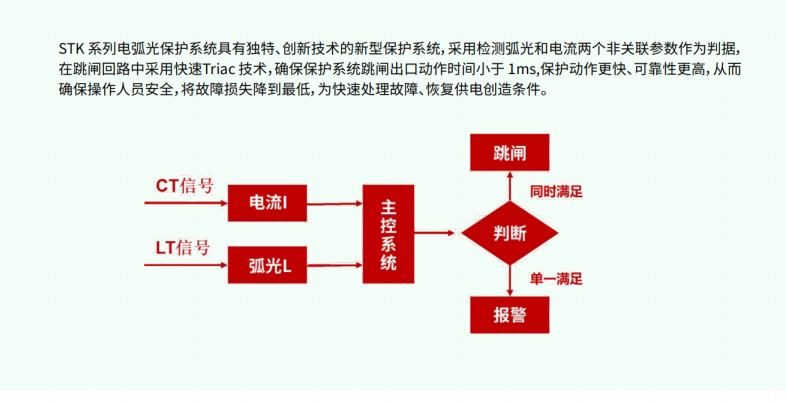 STK 系列电弧光保护系统具有独特、创新技术的新型保护系统，采用检测弧光和电流两个非关联参数作为判据，在跳闸回路中采用快速Triac 技术，确保保护系统跳闸出口动作时间小于 1ms,保护动作更快、可靠性更高，从而确保操作人员安全，将故障损失降到最低，为快速处理故障、恢复供电创造条件。

CT信号
电流I
LT信号
弧光L
主控系统
判断
跳闸
同时满足
单一满足
报警